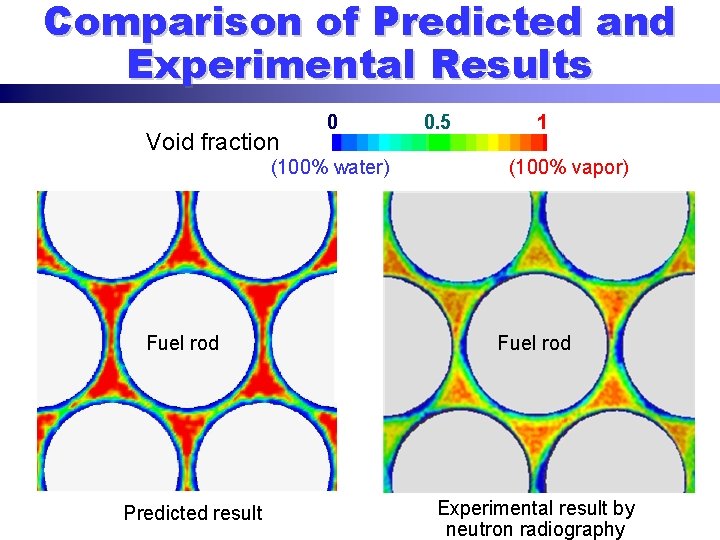 Comparison of Predicted and Experimental Results

Void fraction

0

0.5

1

(100% water)

(100% vapor)

Fuel rod

Fuel rod

Predicted result

Experimental result by neutron radiography